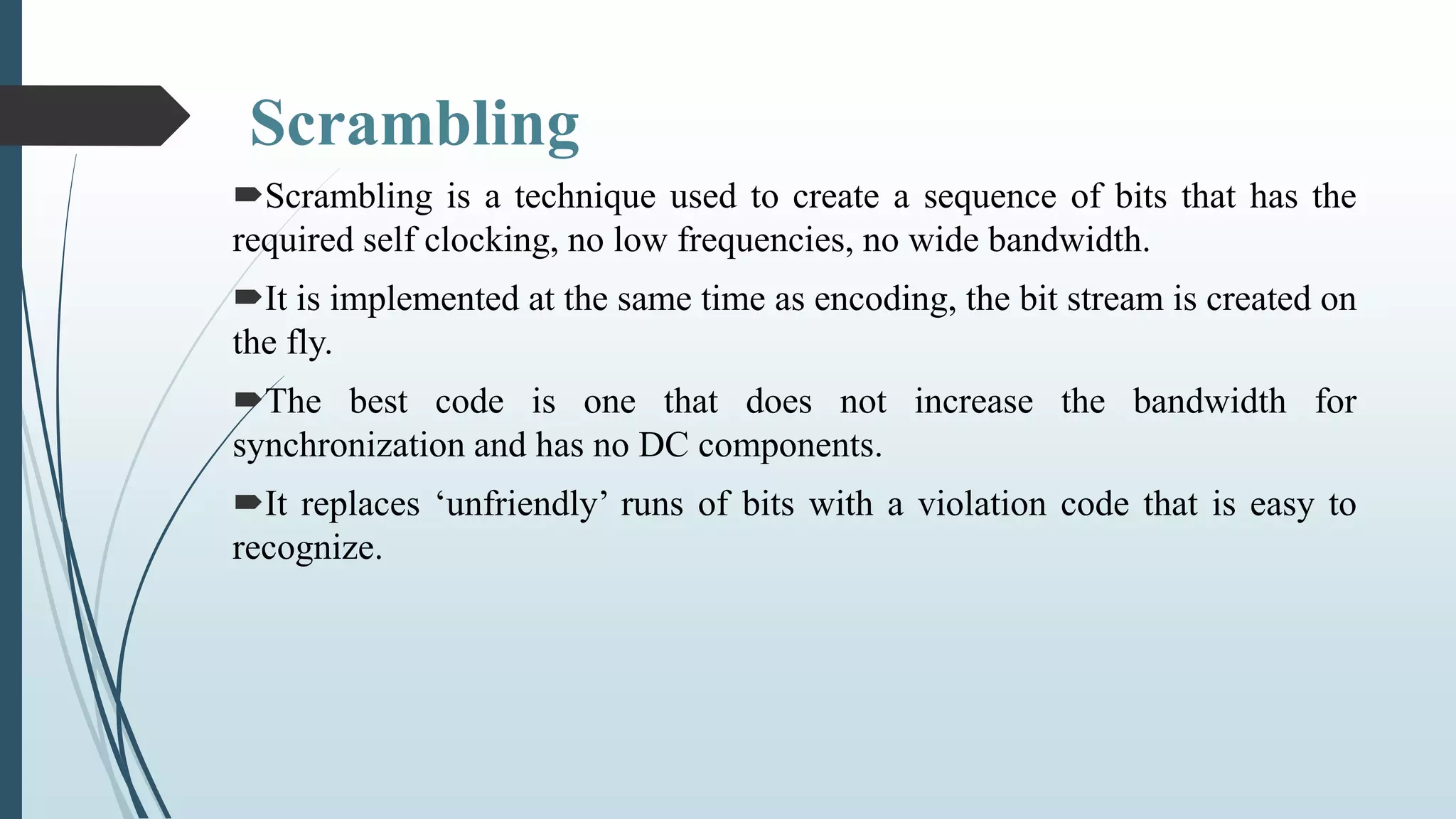 Scrambling

➨Scrambling is a technique used to create a sequence of bits that has the required self clocking, no low frequencies, no wide bandwidth.

➨It is implemented at the same time as encoding, the bit stream is created on the fly.

➨The best code is one that does not increase the bandwidth for synchronization and has no DC components.

➨It replaces ‘unfriendly’ runs of bits with a violation code that is easy to recognize.